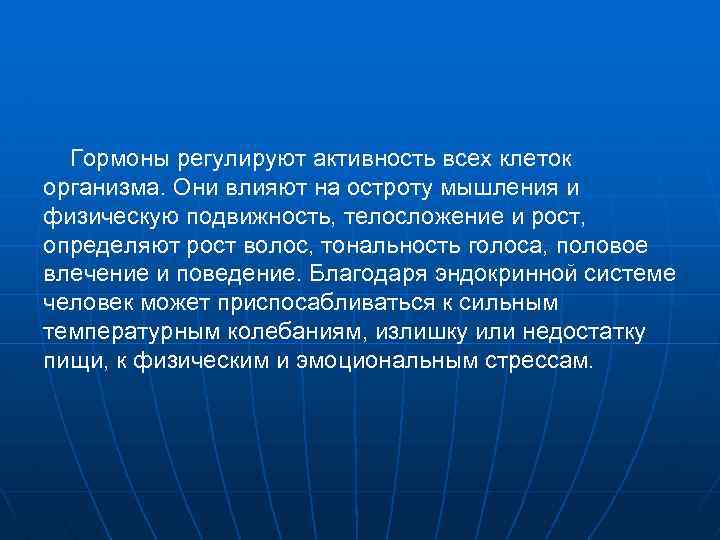 Гормоны регулируют активность всех клеток организма. Они влияют на остроту мышления и физическую подвижность, телосложение и рост, определяют рост волос, тональность голоса, половое влечение и поведение. Благодаря эндокринной системе человек может приспосабливаться к сильным температурным колебаниям, излишку или недостатку пищи, к физическим и эмоциональным стрессам.